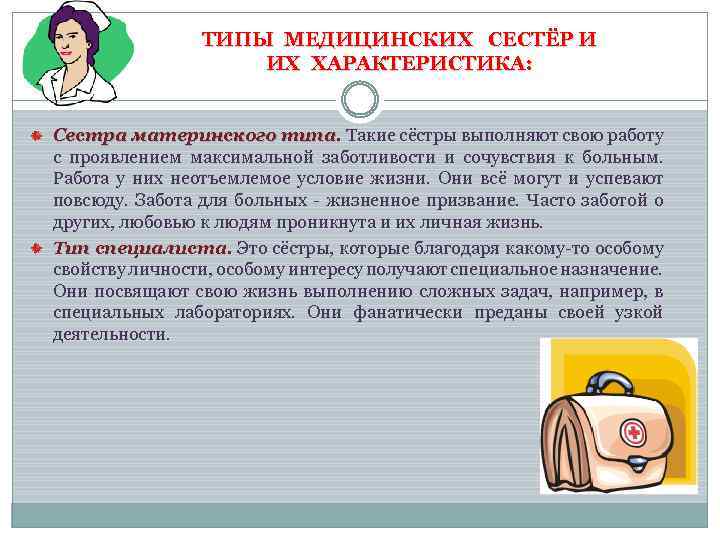 ТИПЫ МЕДИЦИНСКИХ СЕСТЁР И ИХ ХАРАКТЕРИСТИКА:

Сестра материнского типа. Такие сёстры выполняют свою работу с проявлением максимальной заботливости и сочувствия к больным. Работа у них неотъемлемое условие жизни. Они всё могут и успевают повсюду. Забота для больных - жизненное призвание. Часто заботой о других, любовью к людям проникнута и их личная жизнь.

Тип специалиста. Это сёстры, которые благодаря какому-то особому свойству личности, особому интересу получают специальное назначение. Они посвящают свою жизнь выполнению сложных задач, например, в специальных лабораториях. Они фанатически преданы своей узкой деятельности.